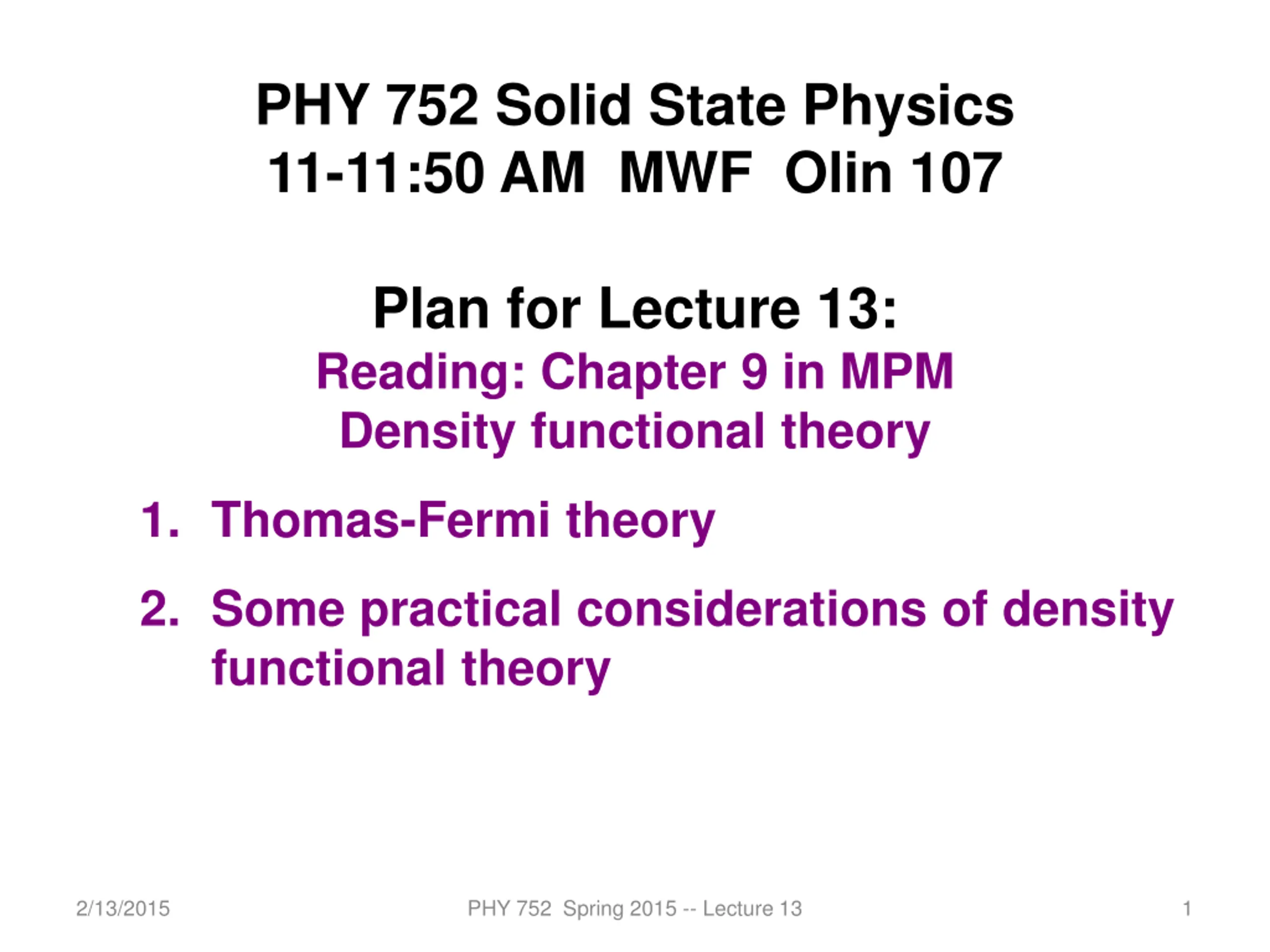 PHY 752 Solid State Physics
11-11:50 AM MWF Olin 107

Plan for Lecture 13:
Reading: Chapter 9 in MPM
Density functional theory

1. Thomas-Fermi theory
2. Some practical considerations of density functional theory

2/13/2015
PHY 752 Spring 2015 -- Lecture 13
1